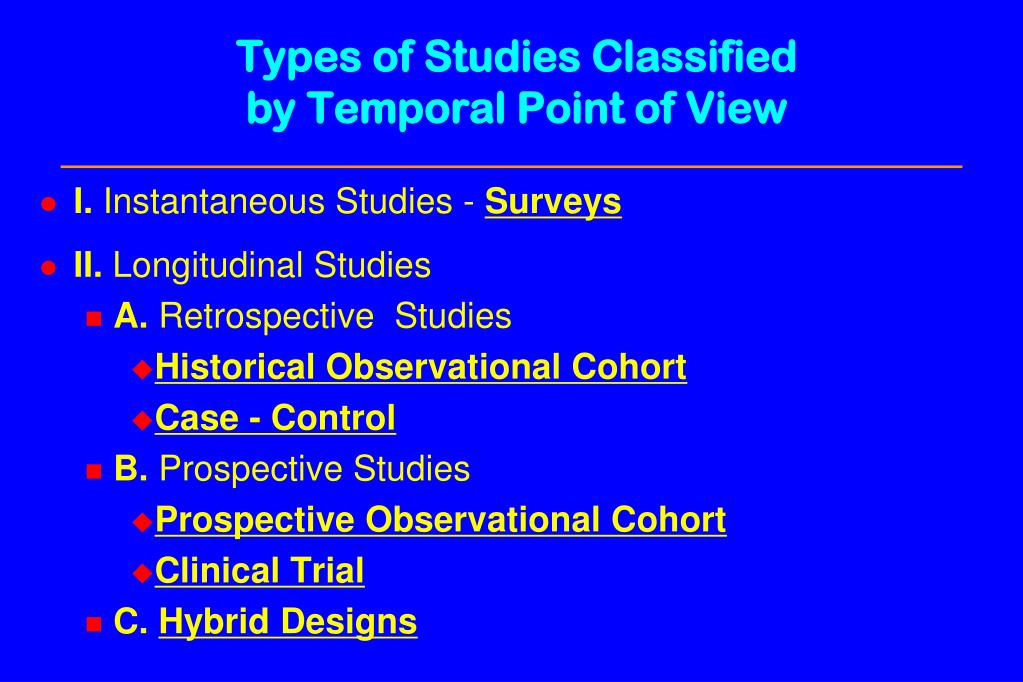 Types of Studies Classified by Temporal Point of View

I. Instantaneous Studies - Surveys

II. Longitudinal Studies

A. Retrospective Studies

Historical Observational Cohort

Case - Control

B. Prospective Studies

Prospective Observational Cohort

Clinical Trial

C. Hybrid Designs